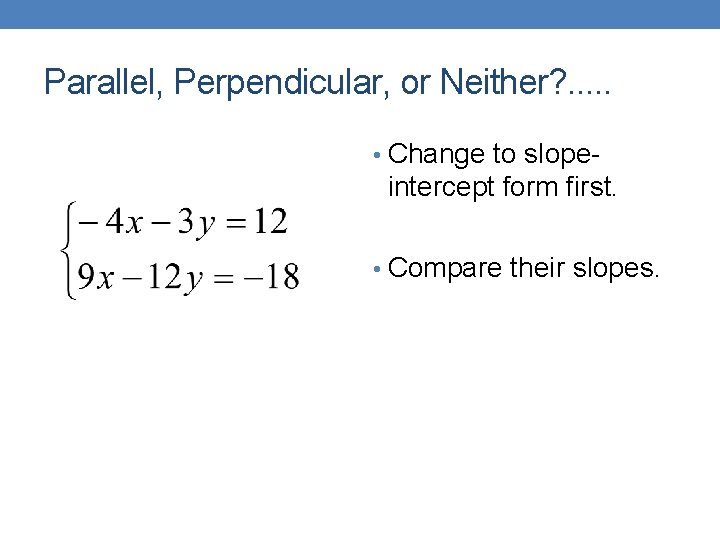 Parallel, Perpendicular, or Neither?.....

$\begin{cases} -4x - 3y = 12 \\ 9x - 12y = -18 \end{cases}$

• Change to slope-intercept form first.

• Compare their slopes.